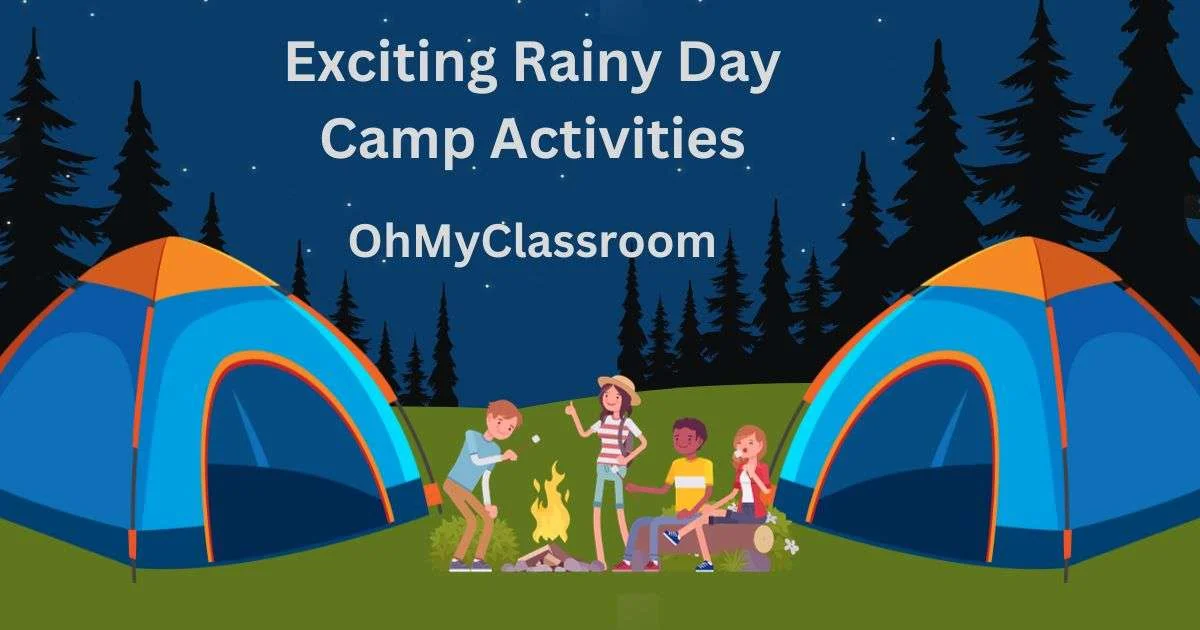 Exciting Rainy Day Camp Activities

OhMyClassroom